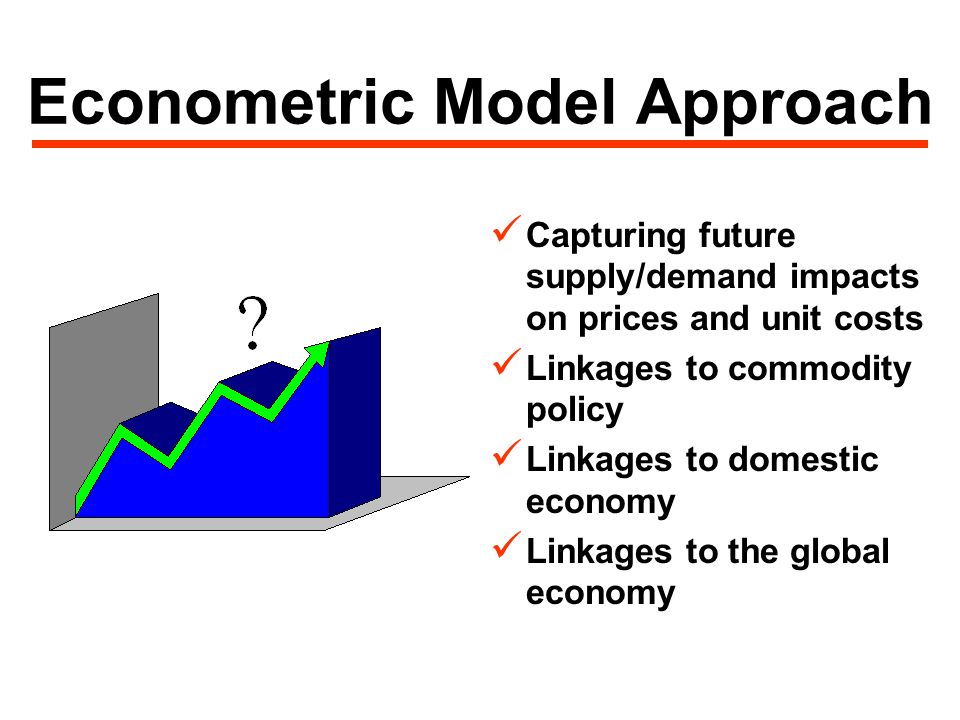 Econometric Model Approach

?

✓ Capturing future supply/demand impacts on prices and unit costs

✓ Linkages to commodity policy

✓ Linkages to domestic economy

✓ Linkages to the global economy